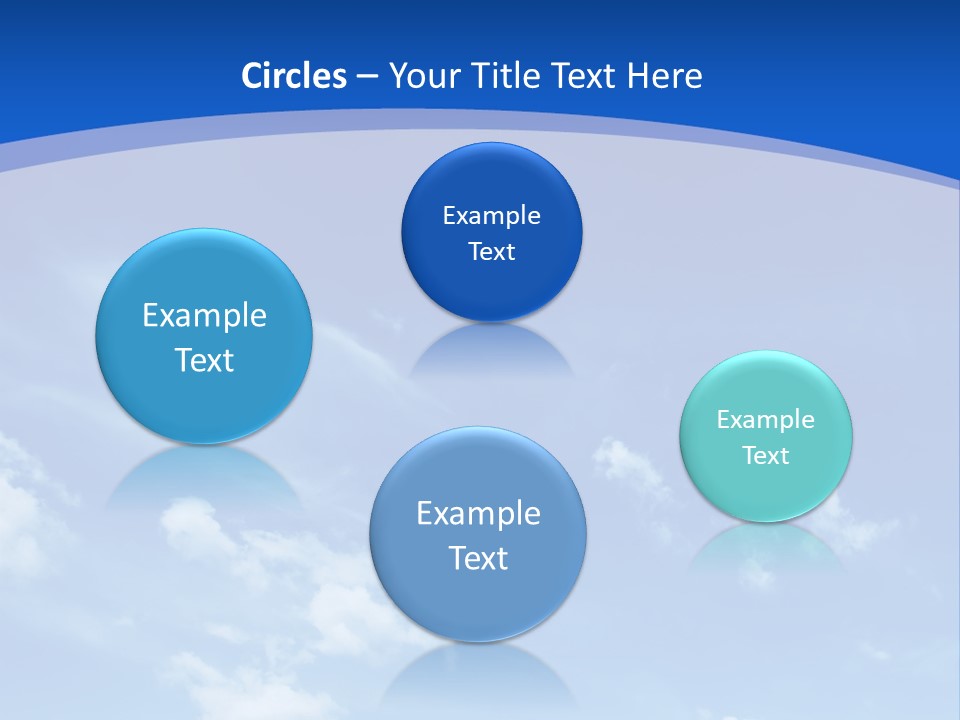 Circles – Your Title Text Here

Example Text

Example Text

Example Text

Example Text